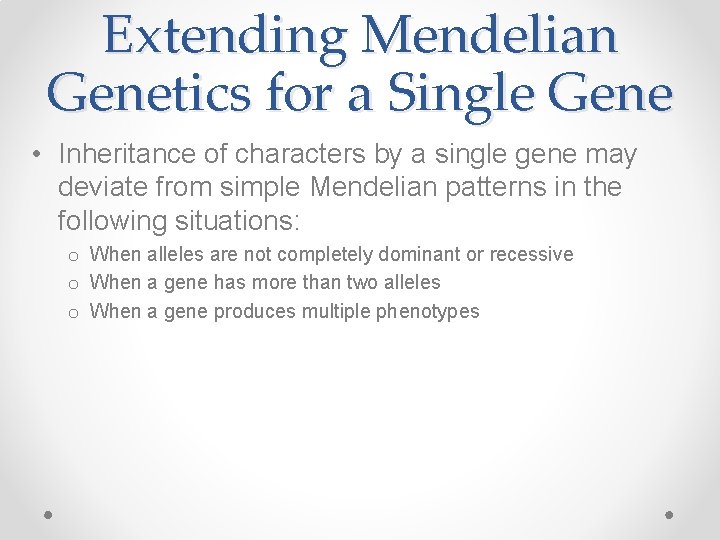 Extending Mendelian Genetics for a Single Gene

• Inheritance of characters by a single gene may deviate from simple Mendelian patterns in the following situations:

o When alleles are not completely dominant or recessive
o When a gene has more than two alleles
o When a gene produces multiple phenotypes